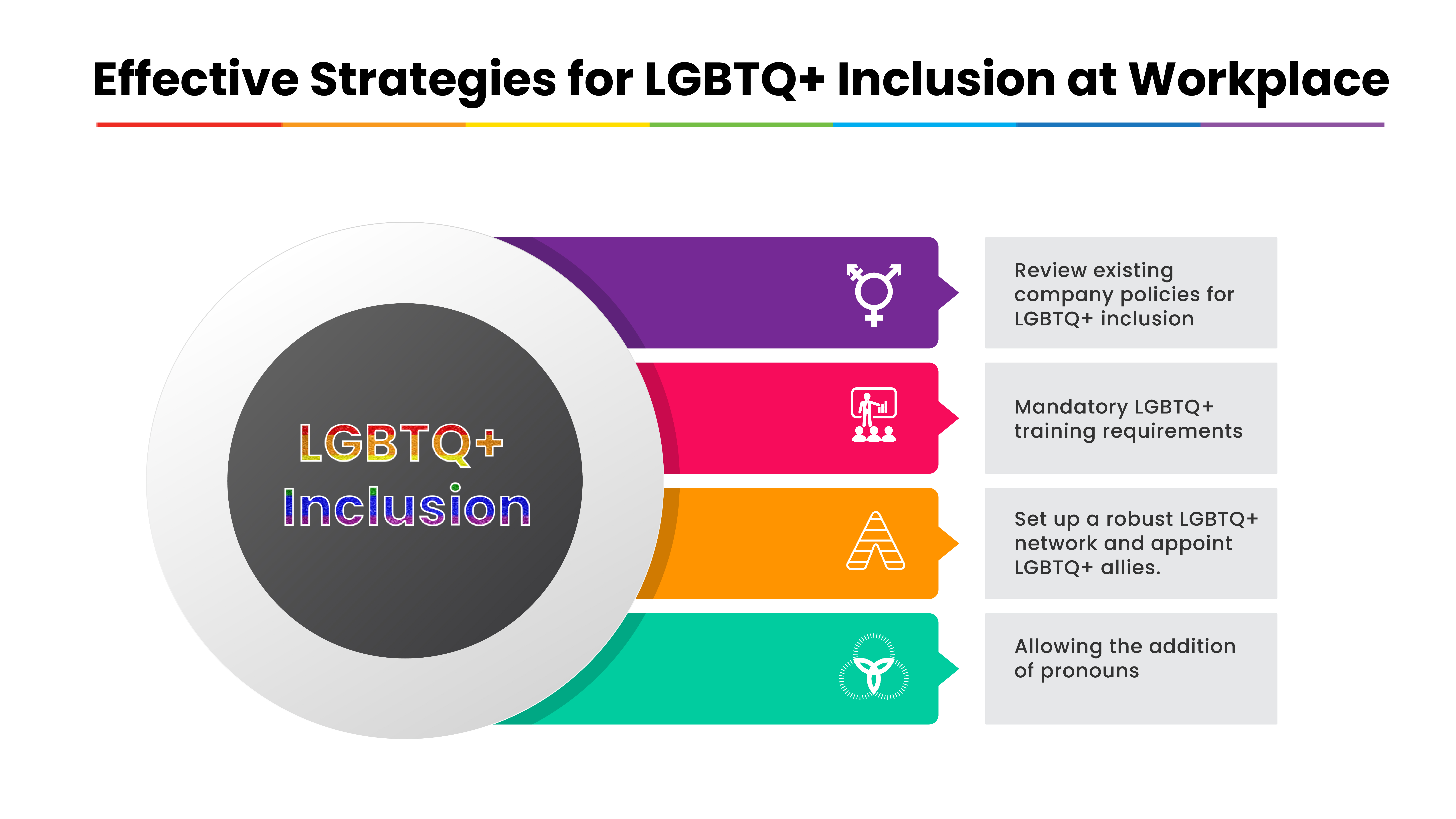 Effective Strategies for LGBTQ+ Inclusion at Workplace

LGBTQ+ Inclusion

Review existing company policies for LGBTQ+ inclusion

Mandatory LGBTQ+ training requirements

Set up a robust LGBTQ+ network and appoint LGBTQ+ allies.

Allowing the addition of pronouns